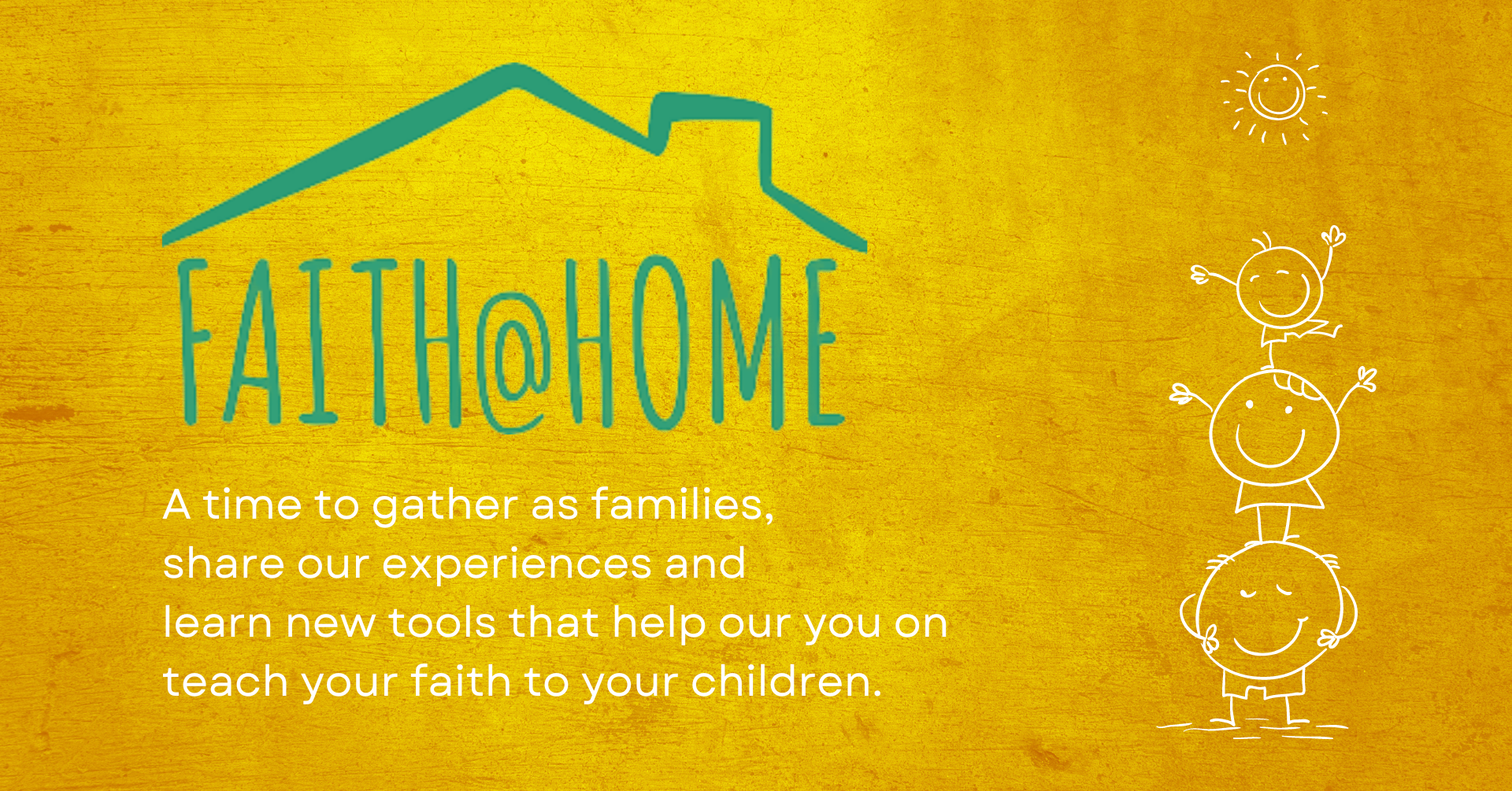 FAITH@HOME

A time to gather as families, share our experiences and learn new tools that help our you on teach your faith to your children.